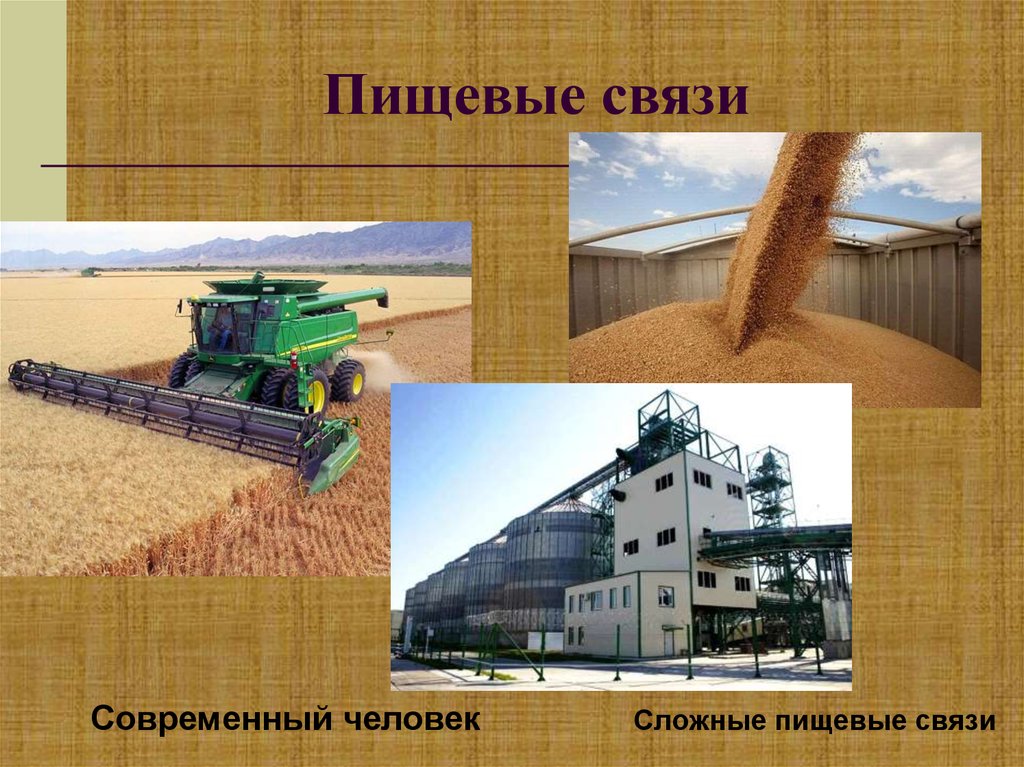 Пищевые связи

Современный человек

Сложные пищевые связи